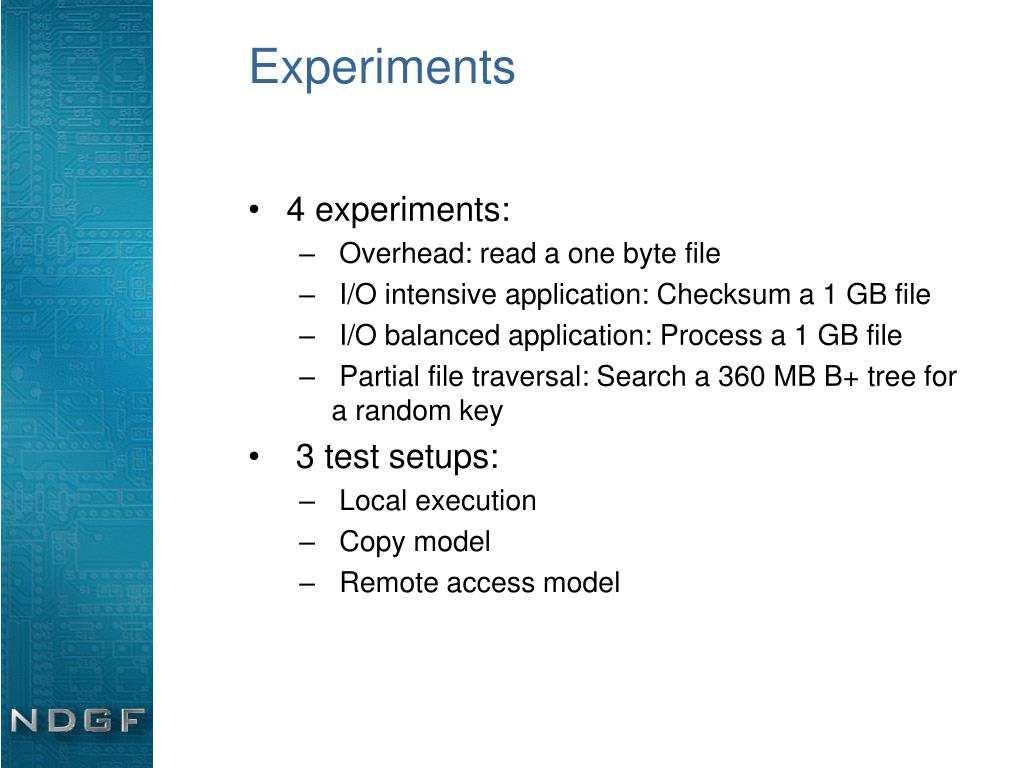 Experiments

• 4 experiments:
– Overhead: read a one byte file
– I/O intensive application: Checksum a 1 GB file
– I/O balanced application: Process a 1 GB file
– Partial file traversal: Search a 360 MB B+ tree for a random key

• 3 test setups:
– Local execution
– Copy model
– Remote access model

NDGF